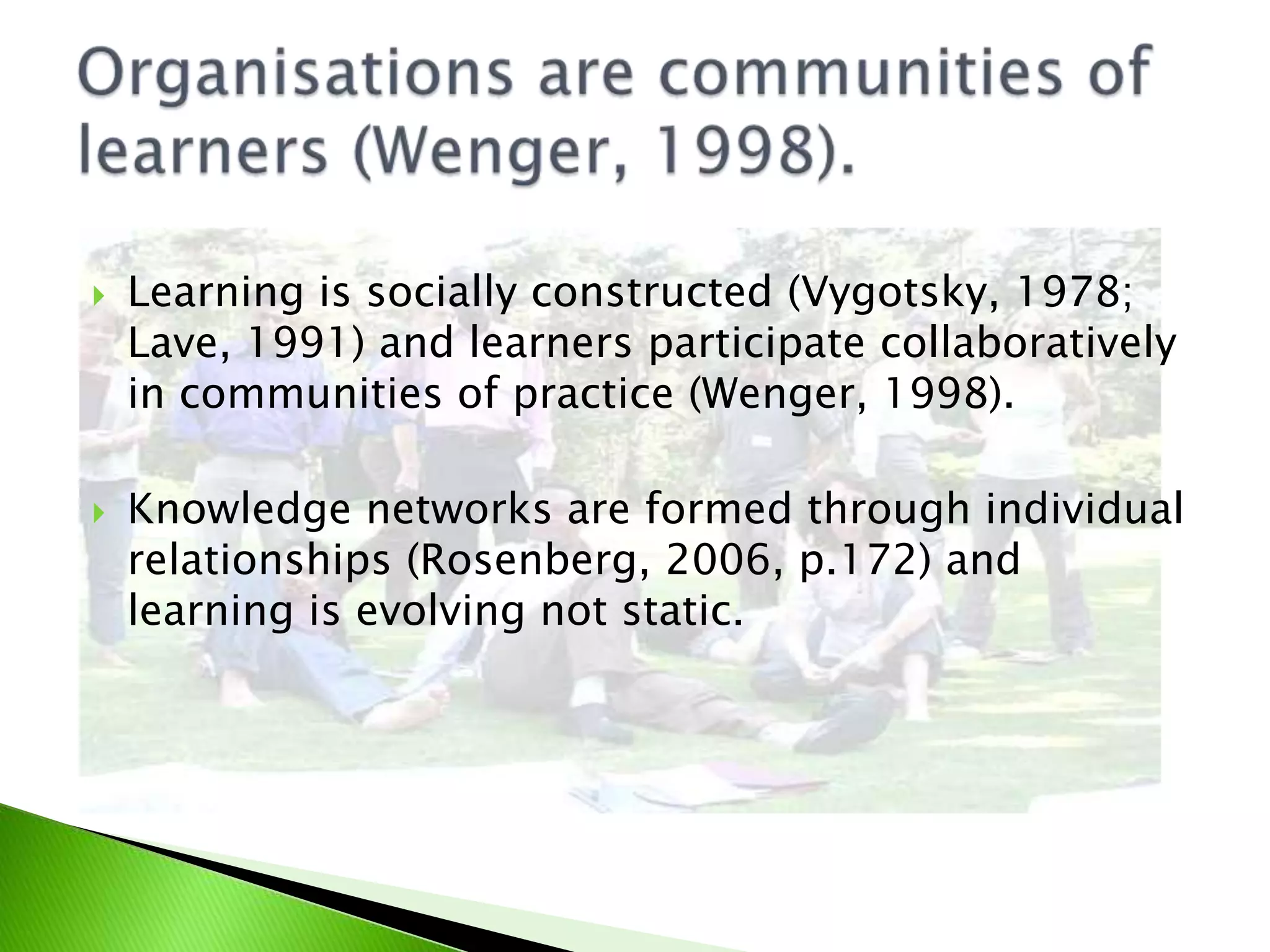 Organisations are communities of learners (Wenger, 1998).

Learning is socially constructed (Vygotsky, 1978; Lave, 1991) and learners participate collaboratively in communities of practice (Wenger, 1998).

Knowledge networks are formed through individual relationships (Rosenberg, 2006, p.172) and learning is evolving not static.